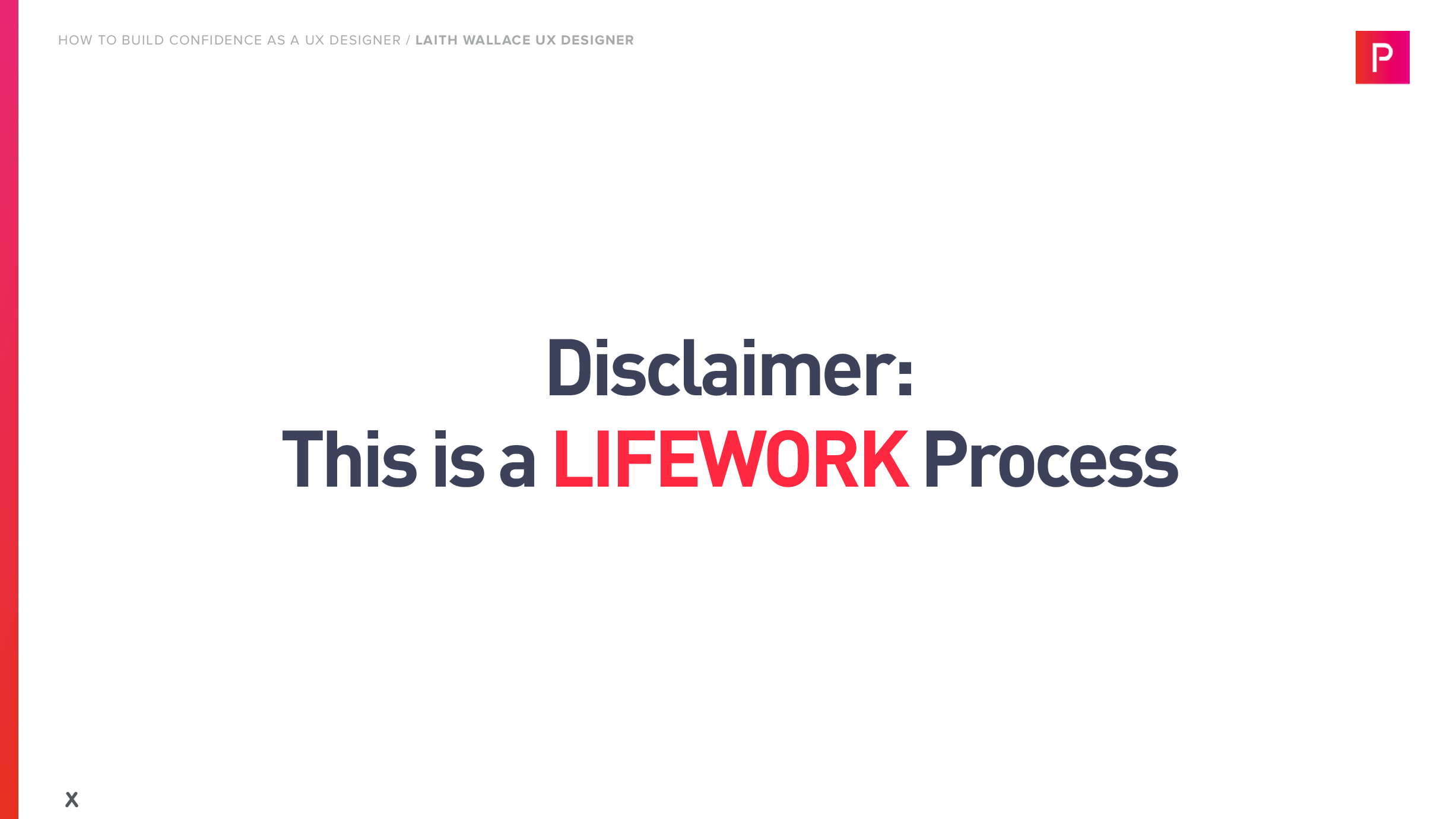 HOW TO BUILD CONFIDENCE AS A UX DESIGNER / LAITH WALLACE UX DESIGNER

P

Disclaimer:
This is a LIFEWORK Process

X